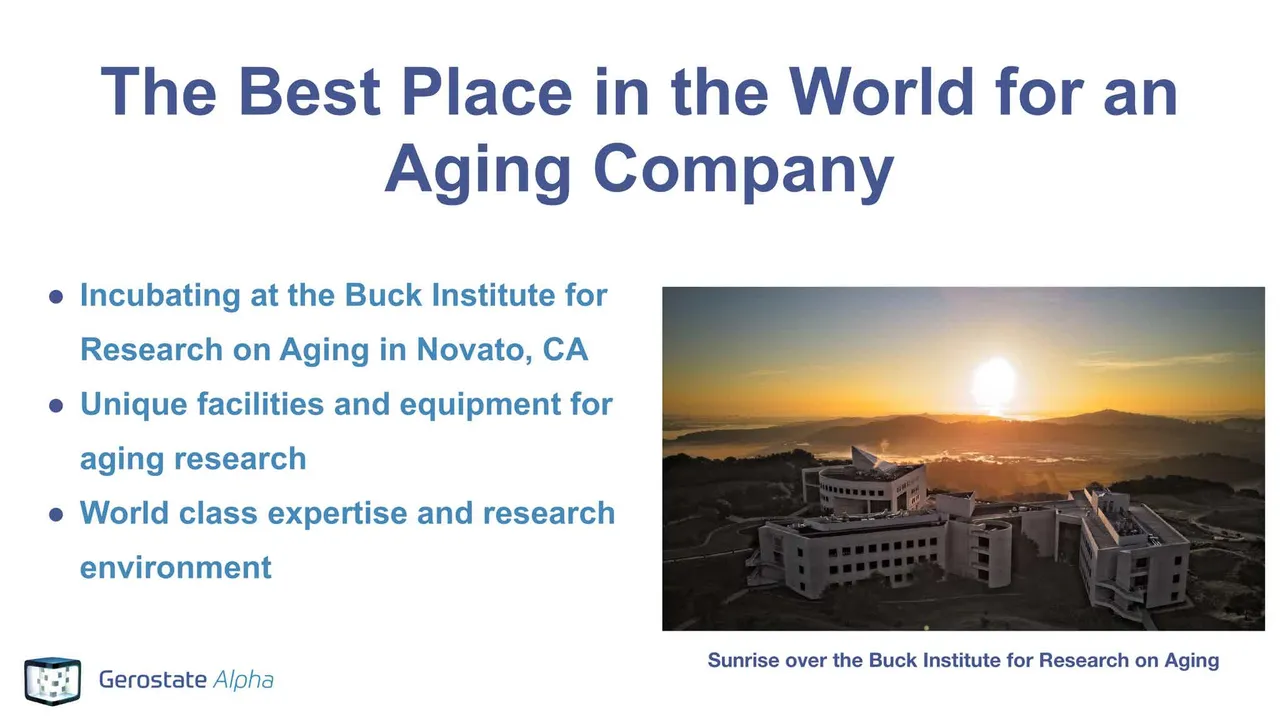 The Best Place in the World for an Aging Company

● Incubating at the Buck Institute for Research on Aging in Novato, CA
● Unique facilities and equipment for aging research
● World class expertise and research environment

Sunrise over the Buck Institute for Research on Aging

Gerostate Alpha